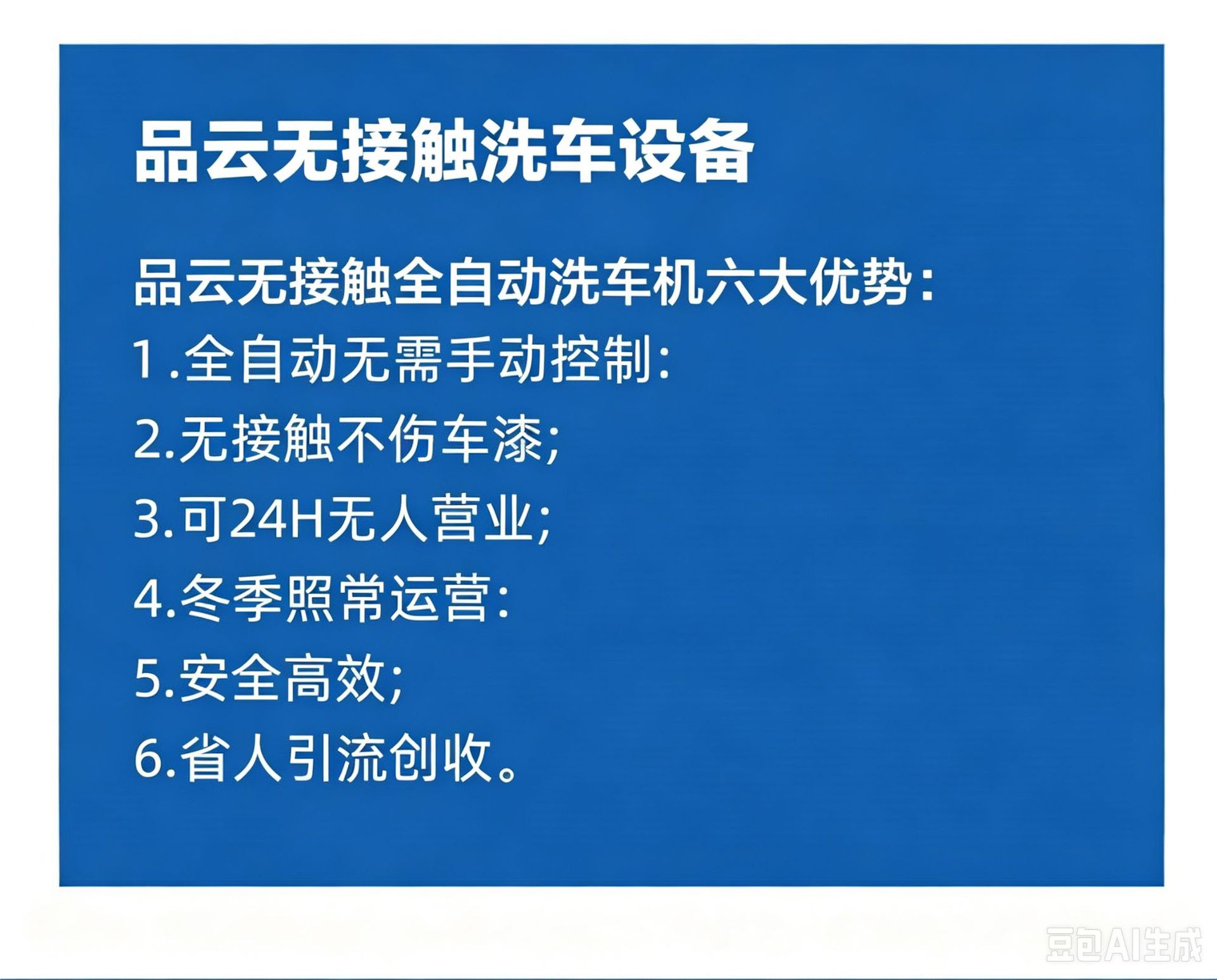 品云无接触洗车设备

品云无接触全自动洗车机六大优势:

1.全自动无需手动控制:

2.无接触不伤车漆;

3.可24H无人营业;

4.冬季照常运营:

5.安全高效;

6.省人引流创收。

豆包AI生成